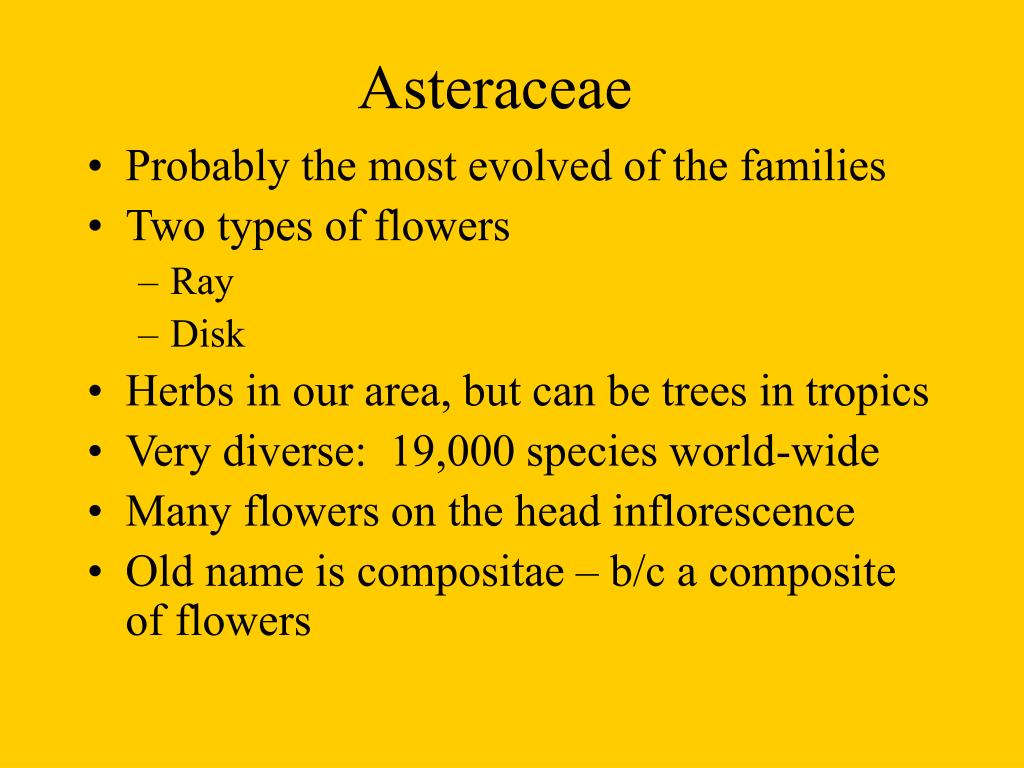 Asteraceae

• Probably the most evolved of the families
• Two types of flowers
– Ray
– Disk
• Herbs in our area, but can be trees in tropics
• Very diverse:  19,000 species world-wide
• Many flowers on the head inflorescence
• Old name is compositae – b/c a composite of flowers